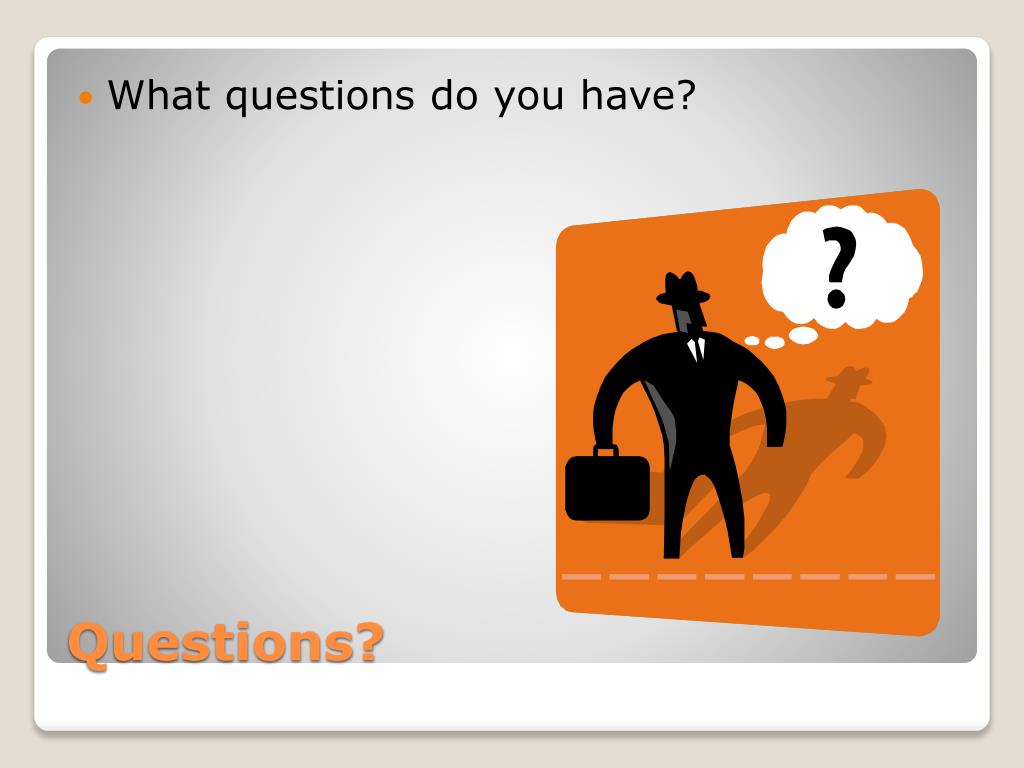 What questions do you have?

?

Questions?